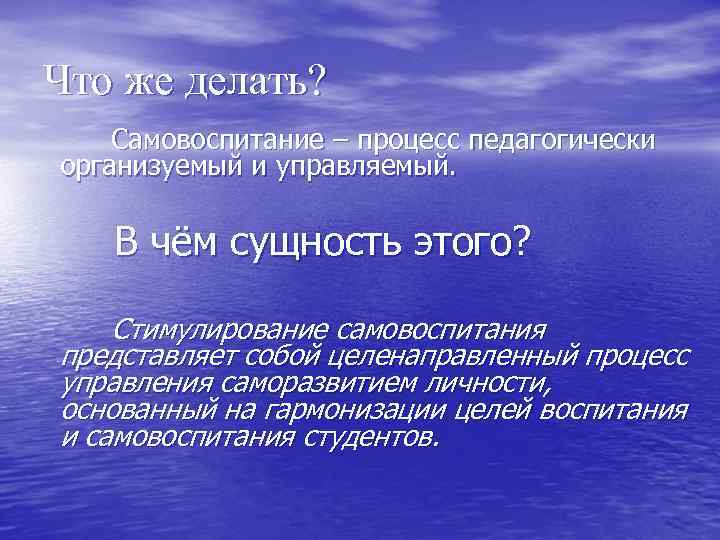 Что же делать?

Самовоспитание – процесс педагогически организуемый и управляемый.

В чём сущность этого?

Стимулирование самовоспитания представляет собой целенаправленный процесс управления саморазвитием личности, основанный на гармонизации целей воспитания и самовоспитания студентов.